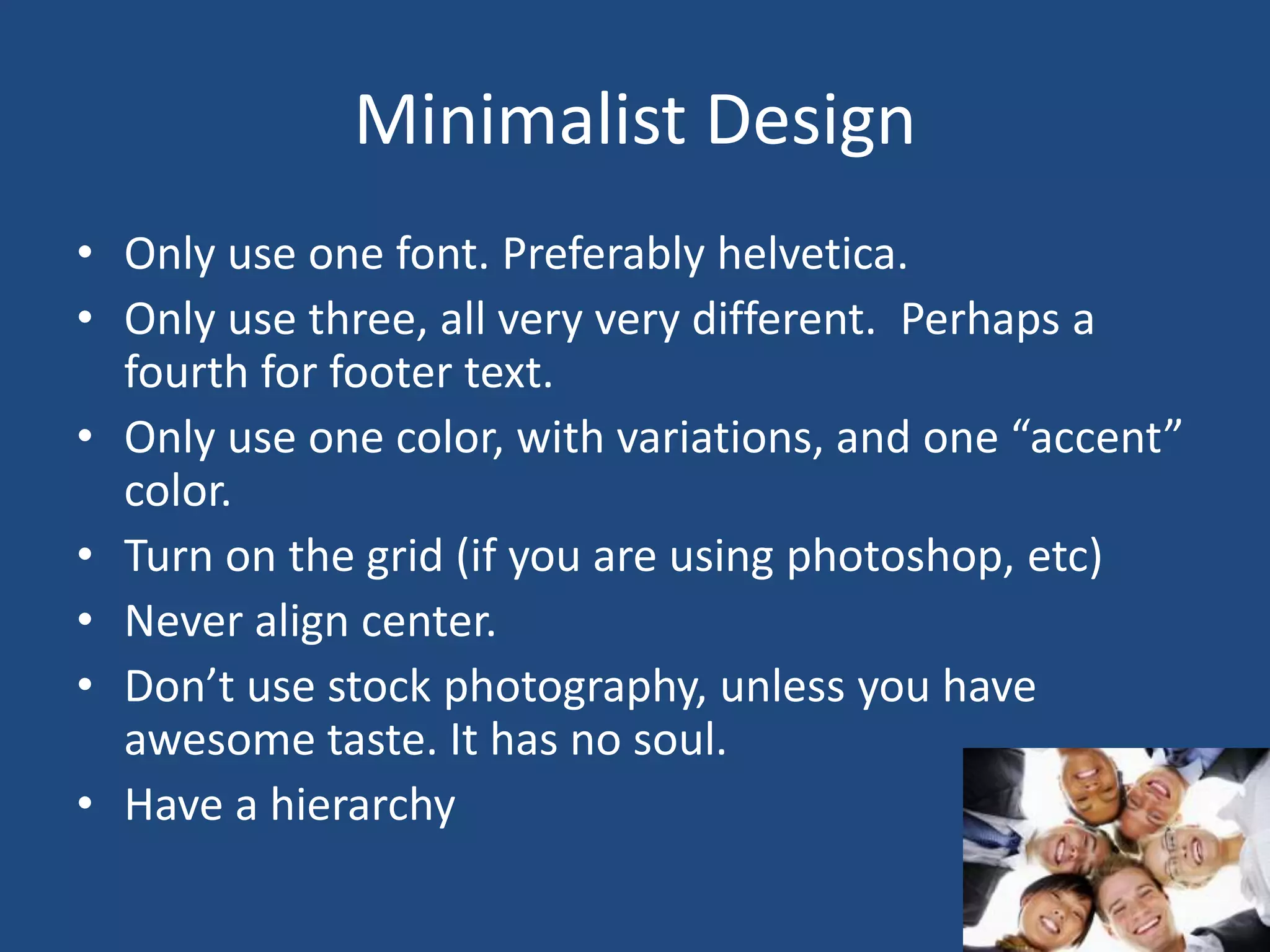 Minimalist Design

• Only use one font. Preferably helvetica.
• Only use three, all very very different.  Perhaps a fourth for footer text.
• Only use one color, with variations, and one “accent” color.
• Turn on the grid (if you are using photoshop, etc)
• Never align center.
• Don’t use stock photography, unless you have awesome taste. It has no soul.
• Have a hierarchy